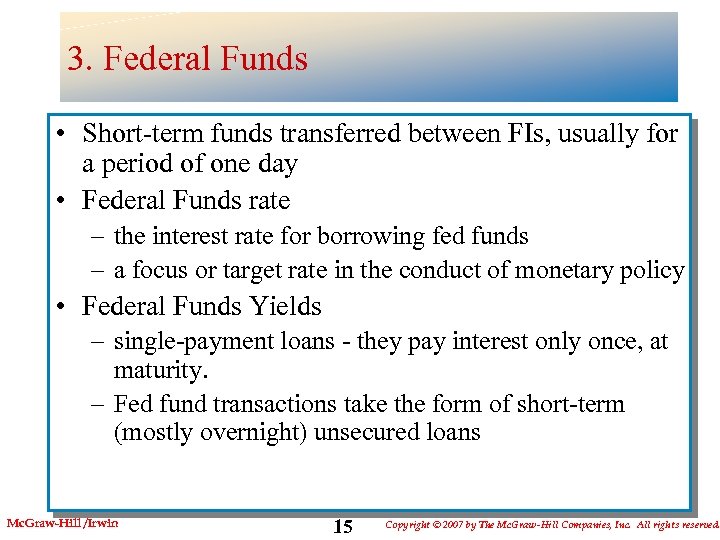 3. Federal Funds

• Short-term funds transferred between FIs, usually for a period of one day
• Federal Funds rate
– the interest rate for borrowing fed funds
– a focus or target rate in the conduct of monetary policy
• Federal Funds Yields
– single-payment loans - they pay interest only once, at maturity.
– Fed fund transactions take the form of short-term (mostly overnight) unsecured loans

McGraw-Hill/Irwin

15

Copyright © 2007 by The McGraw-Hill Companies, Inc. All rights reserved.